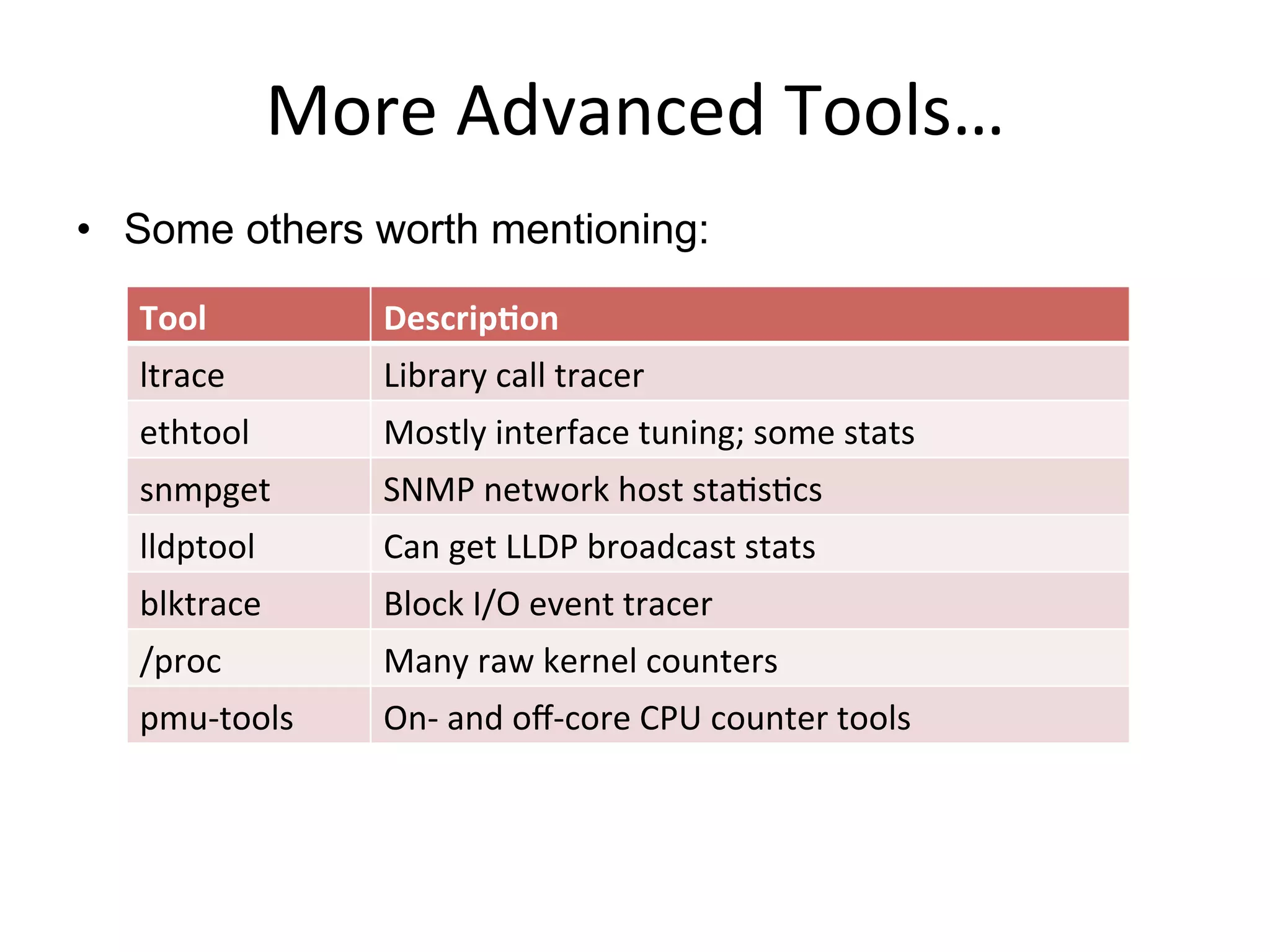 More Advanced Tools…

• Some others worth mentioning:

| Tool | Description |
|---|---|
| ltrace | Library call tracer |
| ethtool | Mostly interface tuning; some stats |
| snmpget | SNMP network host statistics |
| lldptool | Can get LLDP broadcast stats |
| blktrace | Block I/O event tracer |
| /proc | Many raw kernel counters |
| pmu-tools | On- and off-core CPU counter tools |